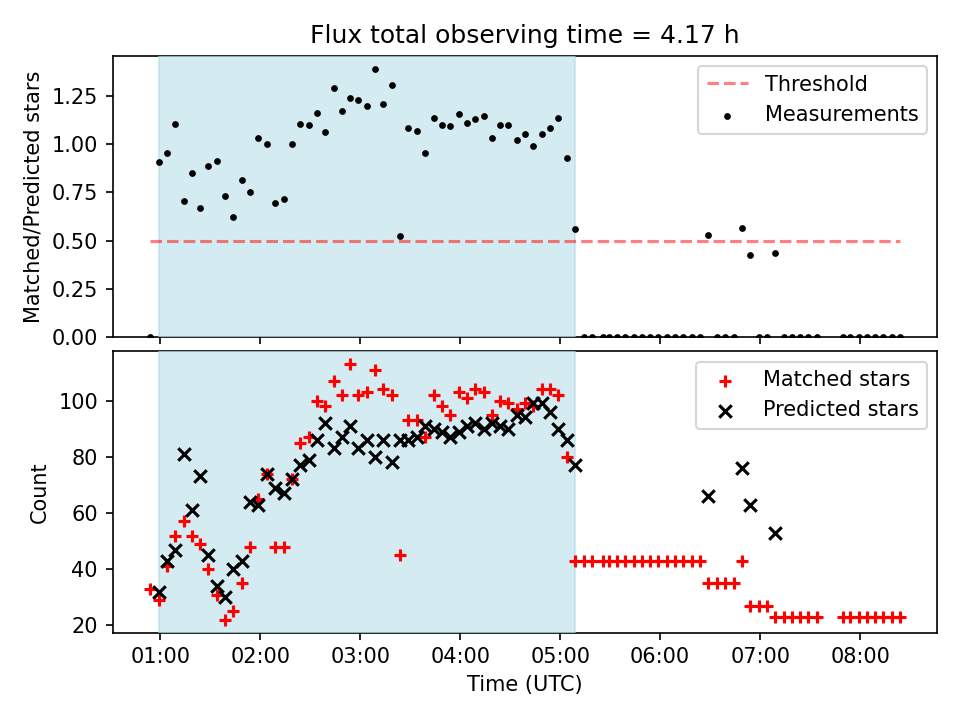 Flux total observing time = 4.17 h

Matched/Predicted stars

1.25
1.00
0.75
0.50
0.25
0.00

Threshold
Measurements

Count

100
80
60
40
20

Matched stars
Predicted stars

01:00
02:00
03:00
04:00
05:00
06:00
07:00
08:00

Time (UTC)